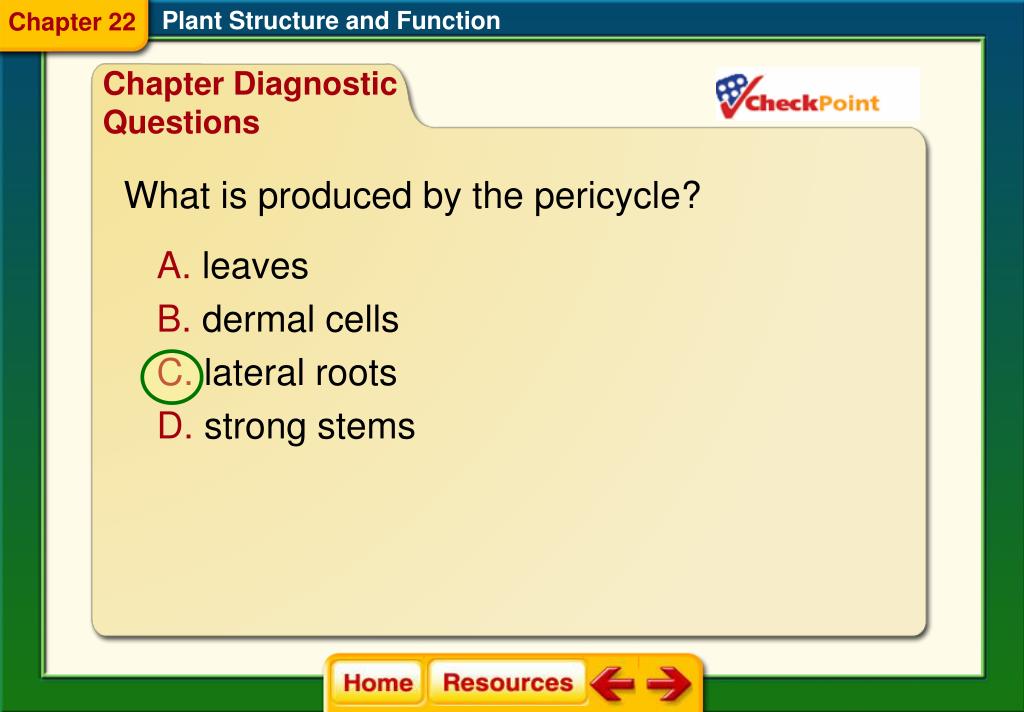 Chapter 22 Plant Structure and Function

Chapter Diagnostic Questions

CheckPoint

What is produced by the pericycle?

A. leaves
B. dermal cells
C. lateral roots
D. strong stems

Home Resources